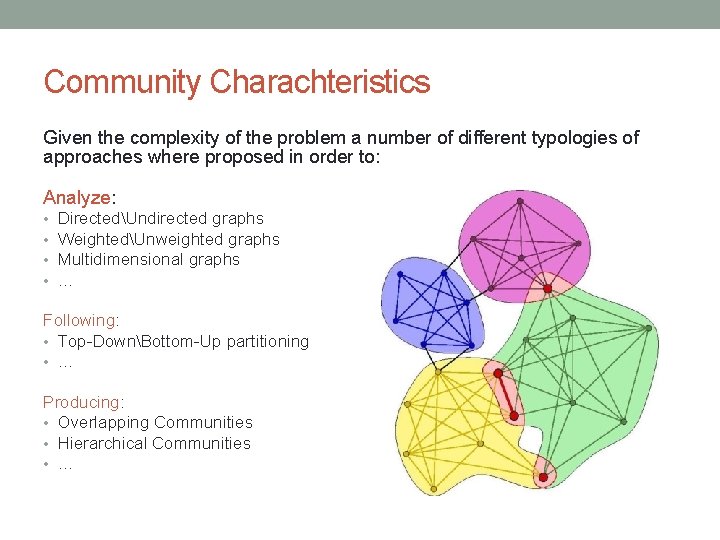 Community Charachteristics

Given the complexity of the problem a number of different typologies of approaches where proposed in order to:

Analyze:
• Directed\Undirected graphs
• Weighted\Unweighted graphs
• Multidimensional graphs
• …

Following:
• Top-Down\Bottom-Up partitioning
• …

Producing:
• Overlapping Communities
• Hierarchical Communities
• …